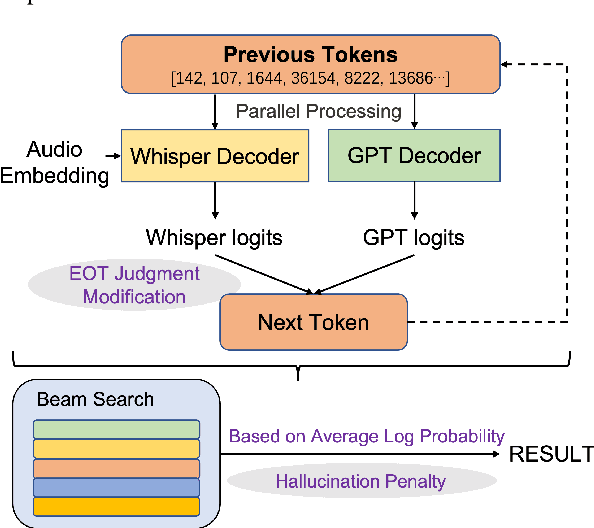 Previous Tokens
[142, 107, 1644, 36154, 8222, 13686···]

Parallel Processing

Audio Embedding

Whisper Decoder

GPT Decoder

Whisper logits

GPT logits

EOT Judgment Modification

Next Token

Beam Search

Based on Average Log Probability

RESULT

Hallucination Penalty